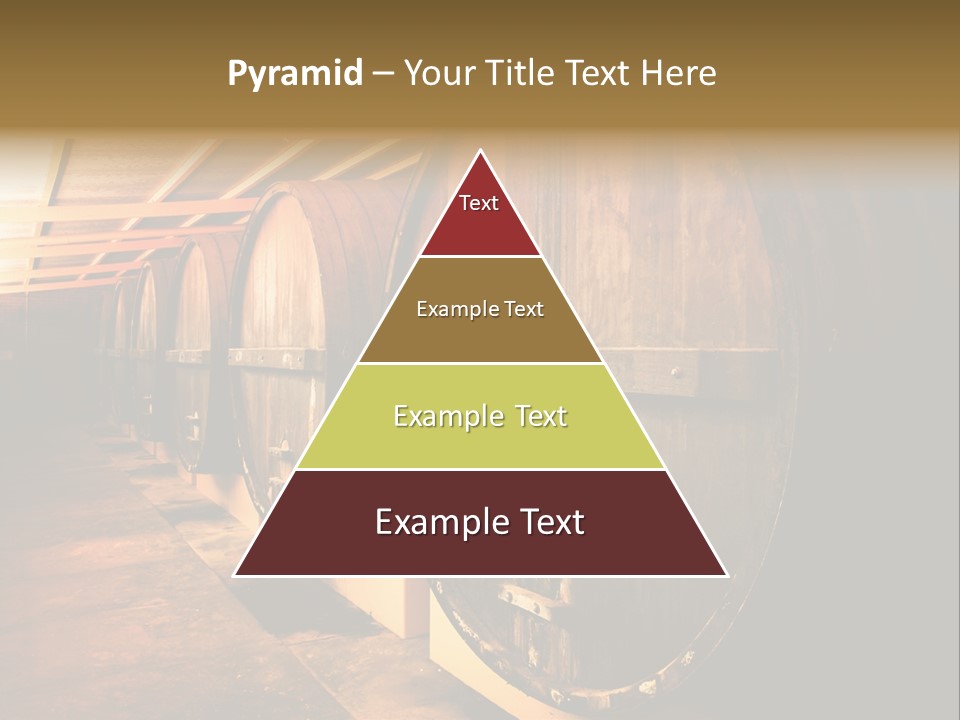 Pyramid – Your Title Text Here

Text

Example Text

Example Text

Example Text